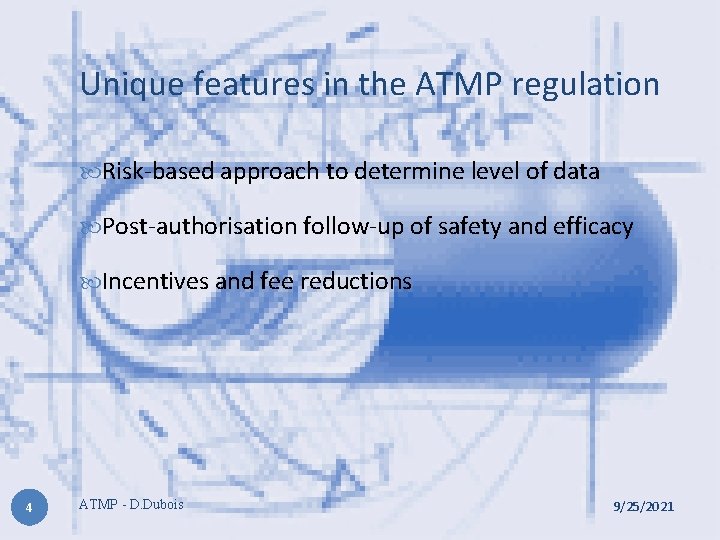 Unique features in the ATMP regulation

Risk-based approach to determine level of data

Post-authorisation follow-up of safety and efficacy

Incentives and fee reductions

4

ATMP - D.Dubois

9/25/2021